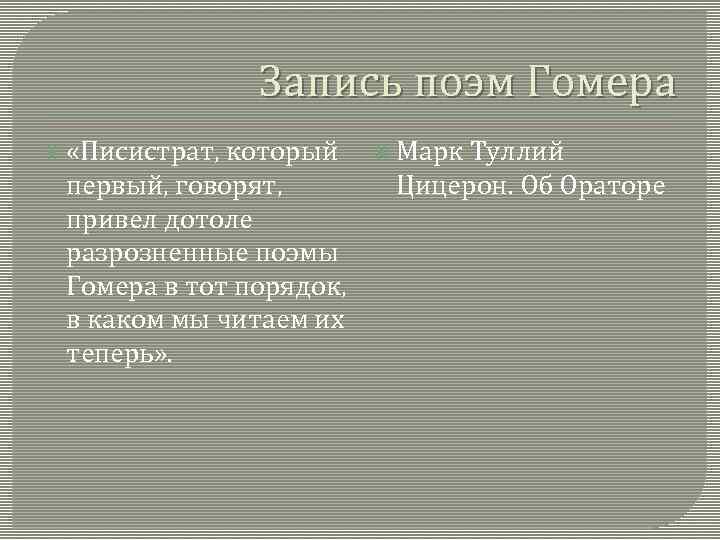 Запись поэм Гомера

«Писистрат, который первый, говорят, привел дотоле разрозненные поэмы Гомера в тот порядок, в каком мы читаем их теперь».

Марк Туллий Цицерон. Об Ораторе